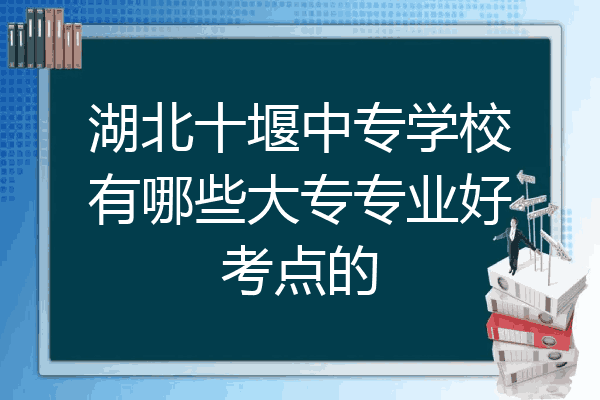 湖北十堰中专学校有哪些大专专业好考点的